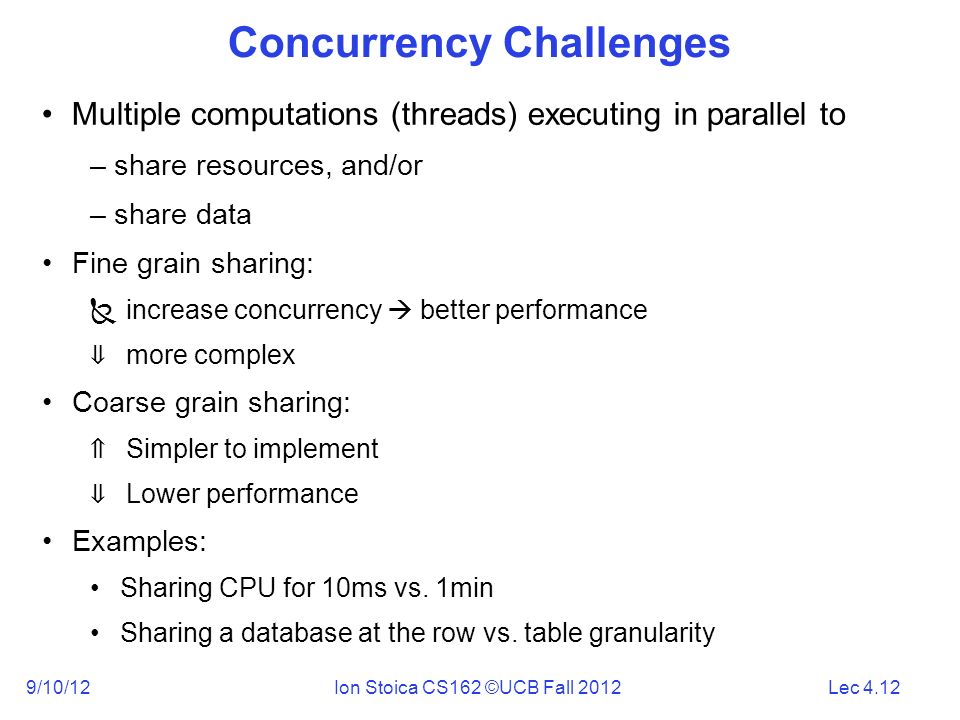 Concurrency Challenges

• Multiple computations (threads) executing in parallel to

– share resources, and/or

– share data

• Fine grain sharing:

⇑ increase concurrency → better performance

⇓ more complex

• Coarse grain sharing:

⇑ Simpler to implement

⇓ Lower performance

• Examples:

• Sharing CPU for 10ms vs. 1min

• Sharing a database at the row vs. table granularity

9/10/12 Ion Stoica CS162 ©UCB Fall 2012 Lec 4.12